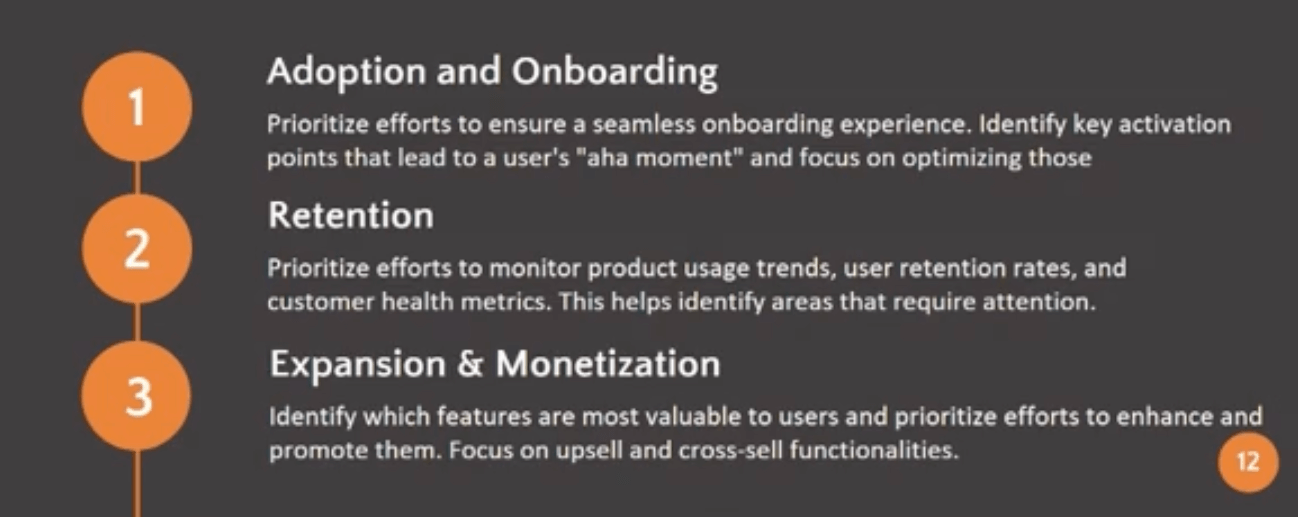 1

Adoption and Onboarding

Prioritize efforts to ensure a seamless onboarding experience. Identify key activation points that lead to a user's "aha moment" and focus on optimizing those

2

Retention

Prioritize efforts to monitor product usage trends, user retention rates, and customer health metrics. This helps identify areas that require attention.

3

Expansion & Monetization

Identify which features are most valuable to users and prioritize efforts to enhance and promote them. Focus on upsell and cross-sell functionalities.

12